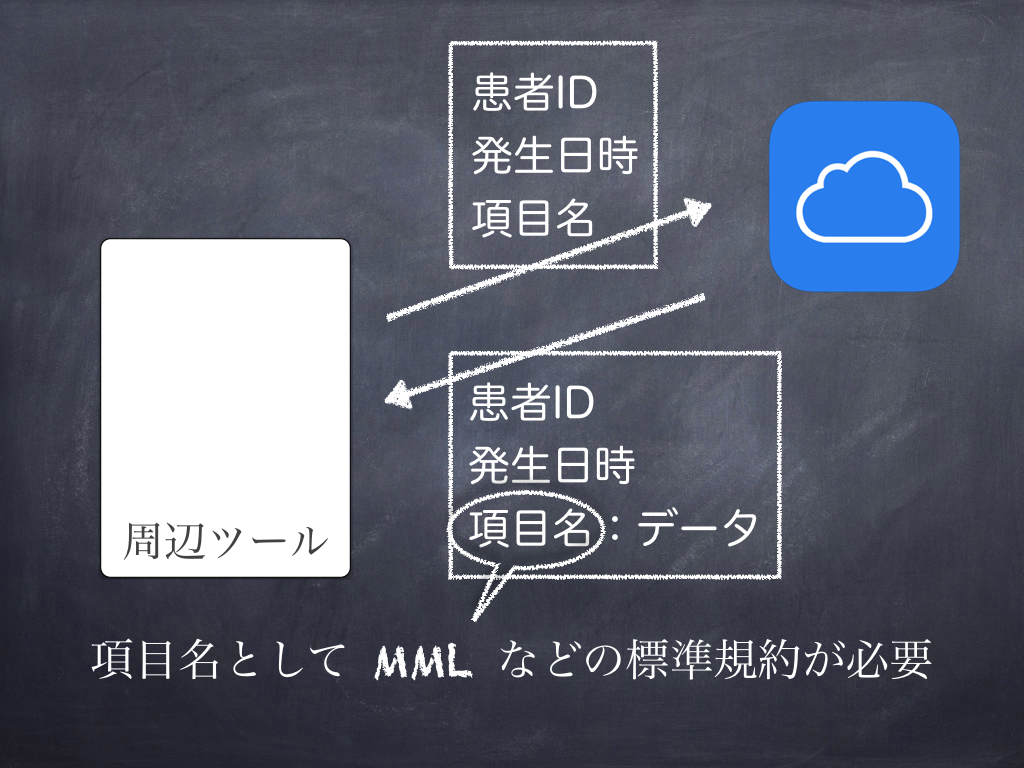 患者ID
発生日時
項目名

周辺ツール

患者ID
発生日時
項目名：データ

項目名として MML などの標準規約が必要